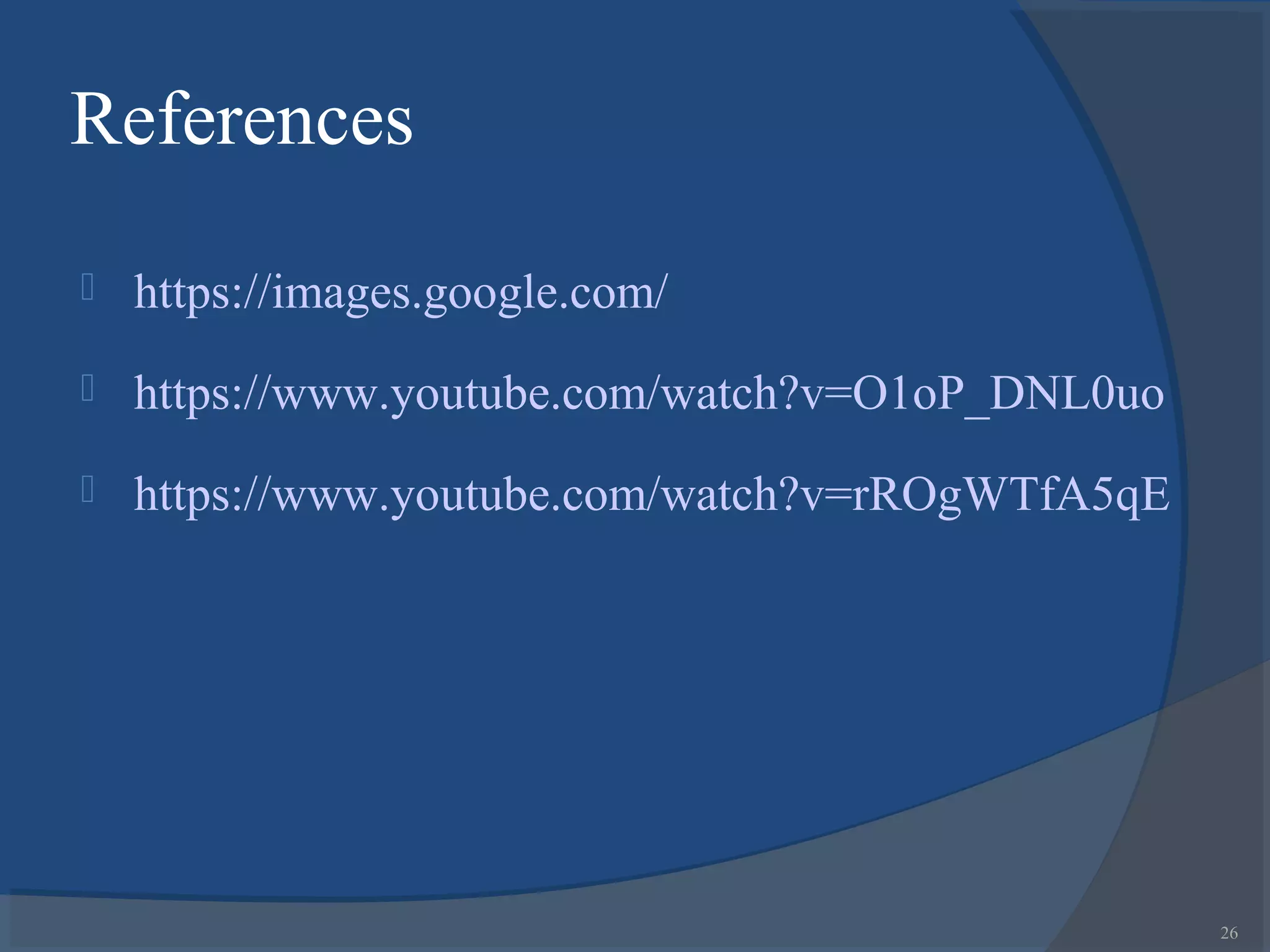 References

https://images.google.com/

https://www.youtube.com/watch?v=O1oP_DNL0uo

https://www.youtube.com/watch?v=rROgWTfA5qE

26